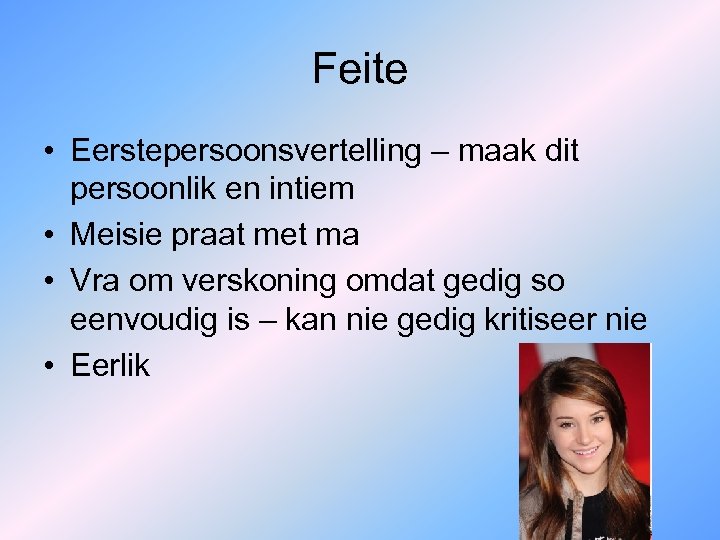 Feite

• Eerstepersoonsvertelling – maak dit persoonlik en intiem
• Meisie praat met ma
• Vra om verskoning omdat gedig so eenvoudig is – kan nie gedig kritiseer nie
• Eerlik